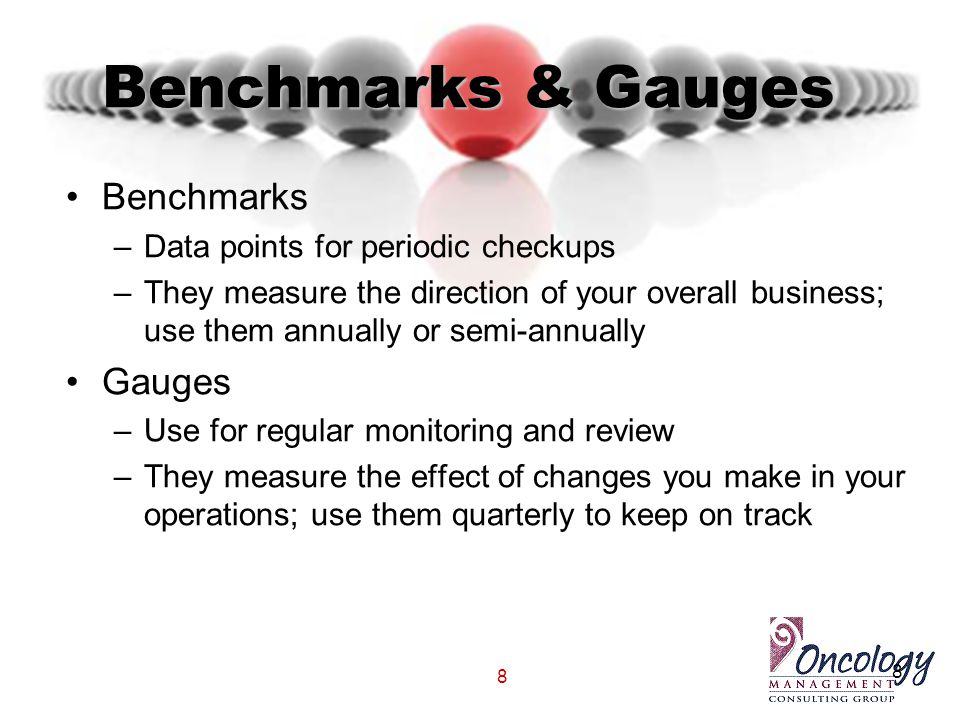 Benchmarks & Gauges

• Benchmarks
 – Data points for periodic checkups
 – They measure the direction of your overall business; use them annually or semi-annually

• Gauges
 – Use for regular monitoring and review
 – They measure the effect of changes you make in your operations; use them quarterly to keep on track

8

Oncology
MANAGEMENT
CONSULTING GROUP

8